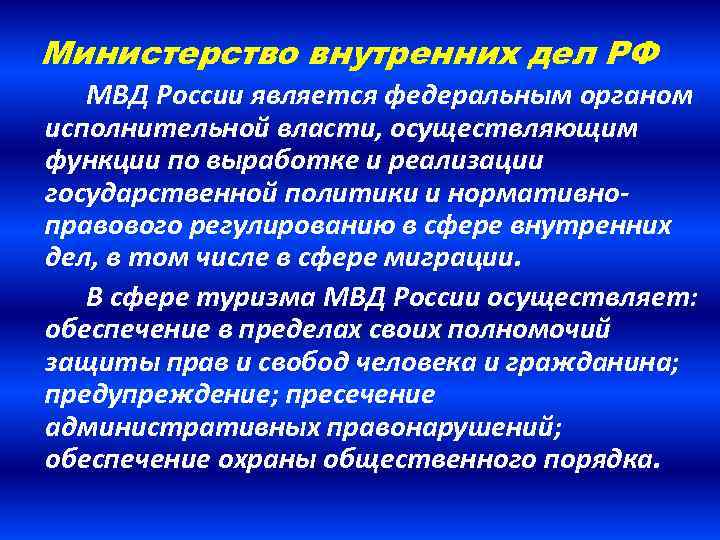 Министерство внутренних дел РФ

МВД России является федеральным органом исполнительной власти, осуществляющим функции по выработке и реализации государственной политики и нормативно-правового регулированию в сфере внутренних дел, в том числе в сфере миграции.

В сфере туризма МВД России осуществляет: обеспечение в пределах своих полномочий защиты прав и свобод человека и гражданина; предупреждение; пресечение административных правонарушений; обеспечение охраны общественного порядка.